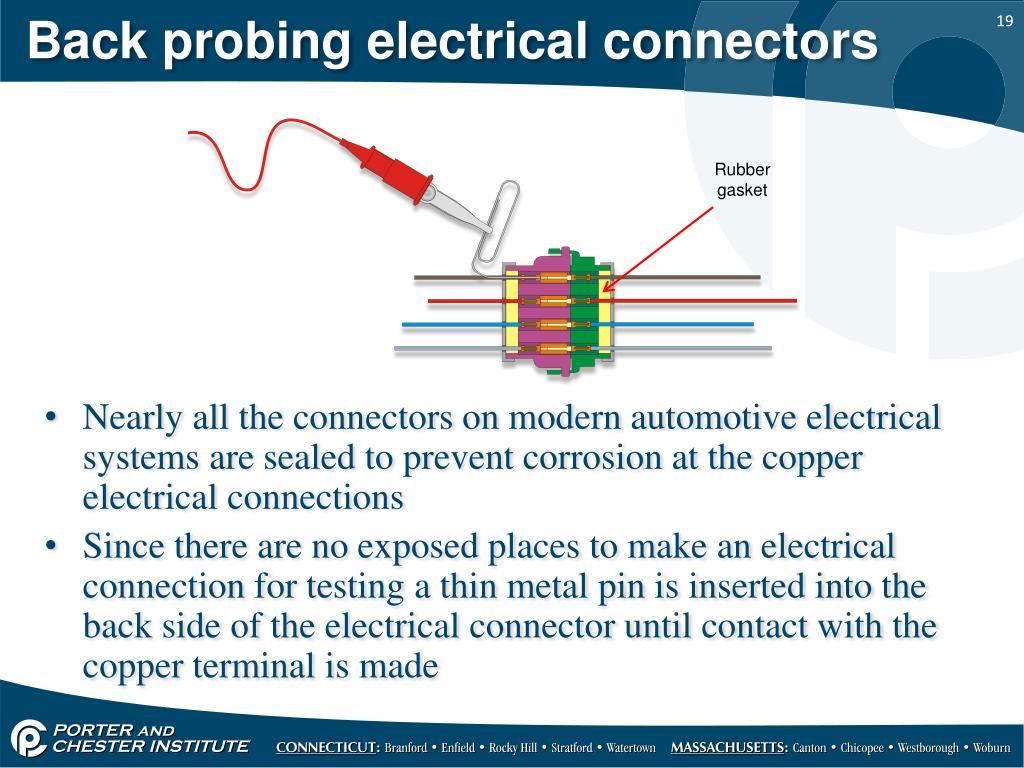 Back probing electrical connectors

19

Rubber gasket

• Nearly all the connectors on modern automotive electrical systems are sealed to prevent corrosion at the copper electrical connections
• Since there are no exposed places to make an electrical connection for testing a thin metal pin is inserted into the back side of the electrical connector until contact with the copper terminal is made

PORTER AND CHESTER INSTITUTE

CONNECTICUT: Branford • Enfield • Rocky Hill • Stratford • Watertown MASSACHUSETTS: Canton • Chicopee • Westborough • Woburn